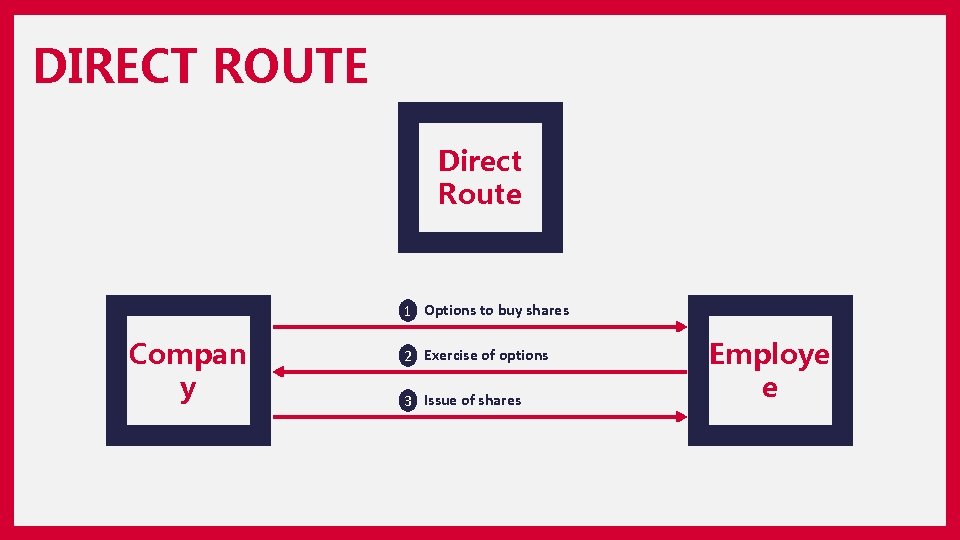 DIRECT ROUTE

Direct Route

Compan y

1 Options to buy shares

2 Exercise of options

3 Issue of shares

Employe e